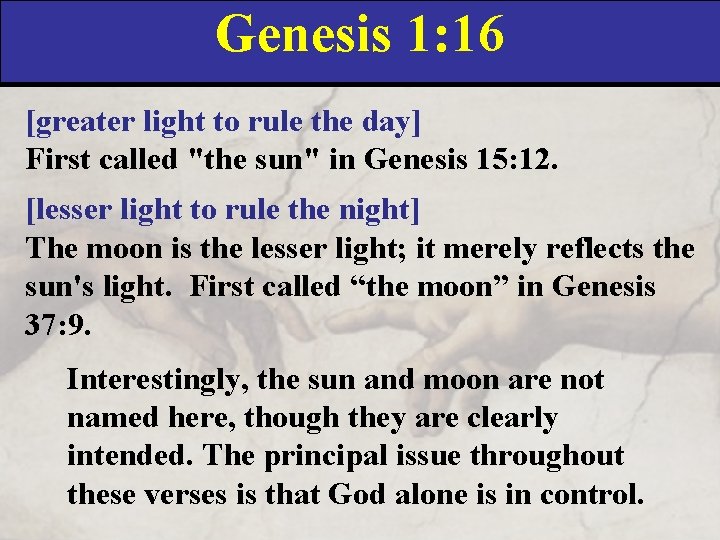 Genesis 1:16

[greater light to rule the day]
First called "the sun" in Genesis 15:12.

[lesser light to rule the night]
The moon is the lesser light; it merely reflects the sun's light. First called “the moon” in Genesis 37:9.

Interestingly, the sun and moon are not named here, though they are clearly intended. The principal issue throughout these verses is that God alone is in control.